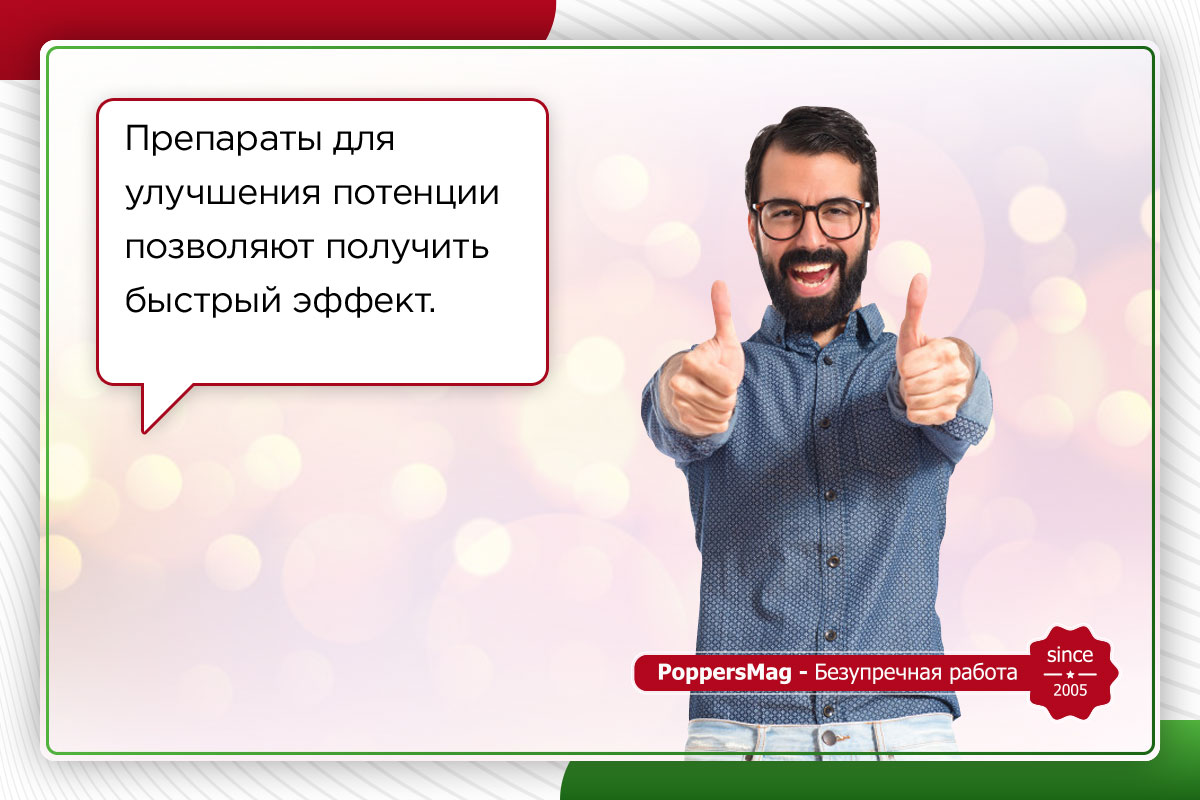 Препараты для улучшения потенции позволяют получить быстрый эффект.

PoppersMag - Безупречная работа

since
2005